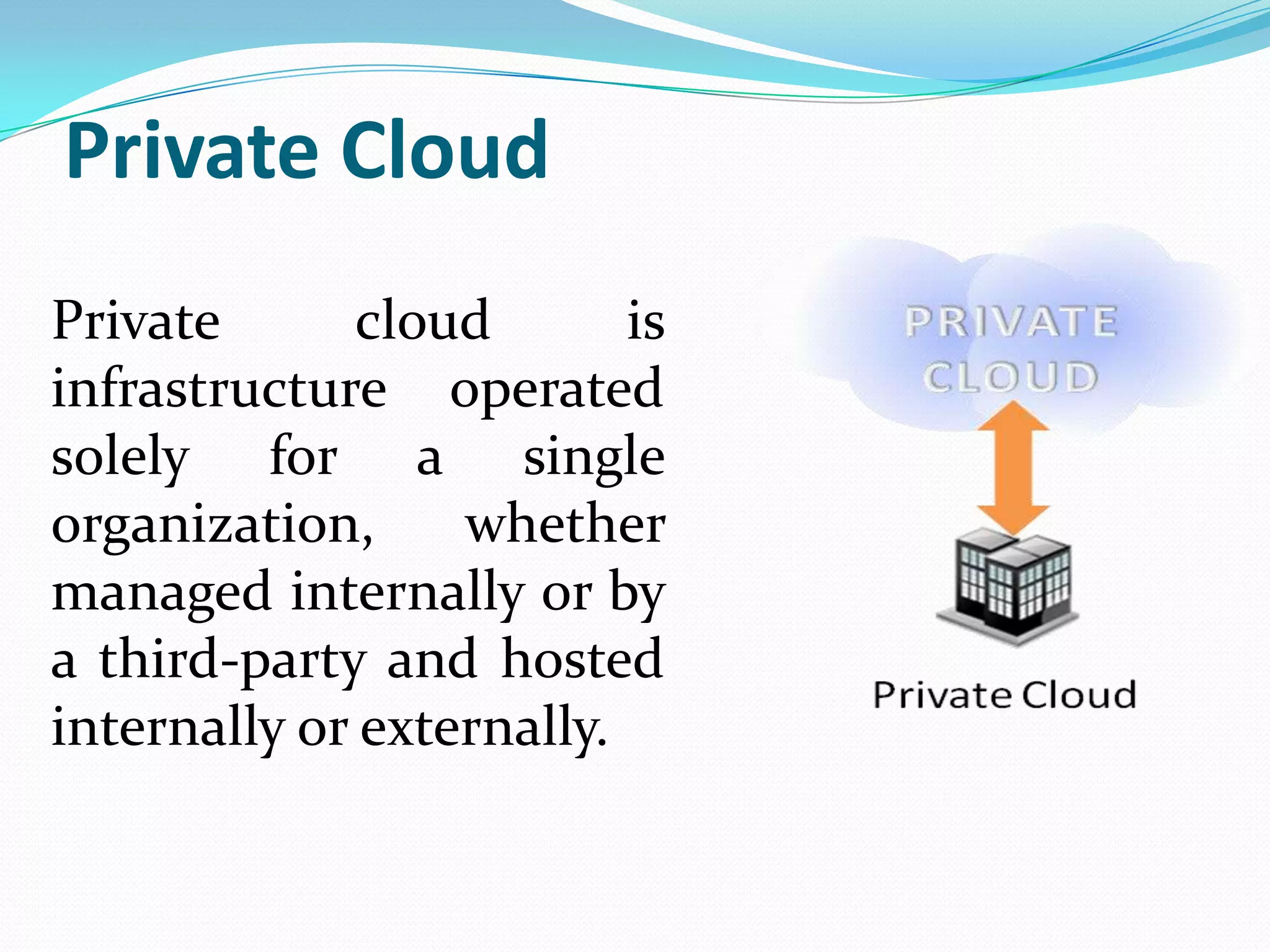 Private Cloud

Private cloud is infrastructure operated solely for a single organization, whether managed internally or by a third-party and hosted internally or externally.

PRIVATE CLOUD

Private Cloud